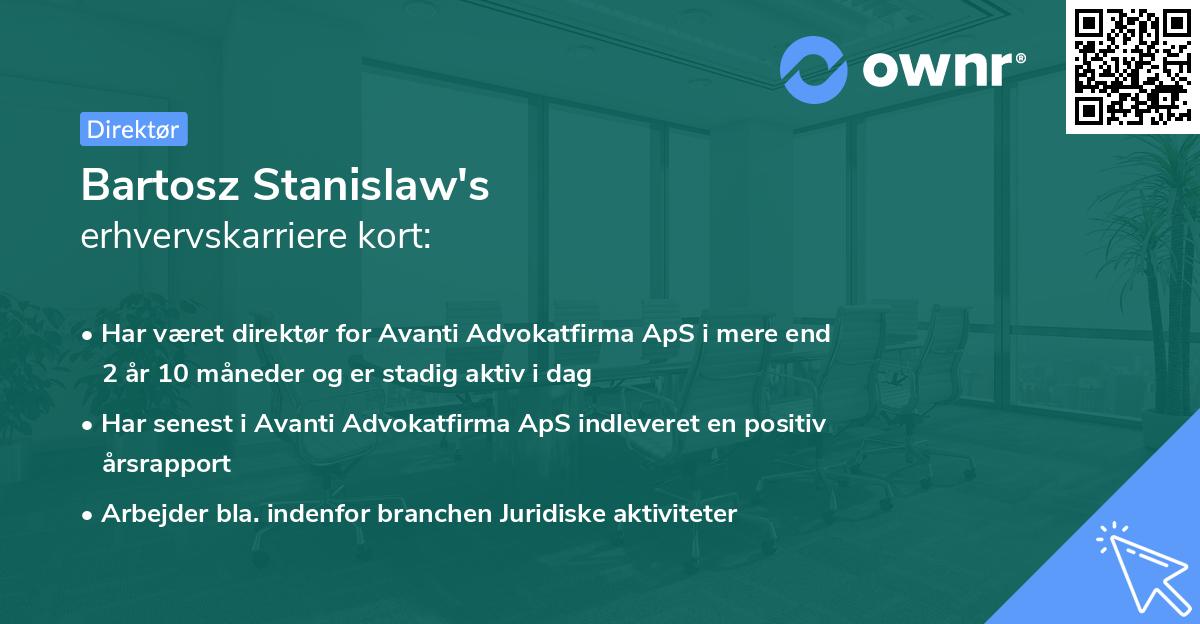 ownr®

Direktør

Bartosz Stanislaw's
erhvervskarriere kort:

• Har været direktør for Avanti Advokatfirma ApS i mere end 2 år 10 måneder og er stadig aktiv i dag

• Har senest i Avanti Advokatfirma ApS indleveret en positiv årsrapport

• Arbejder bla. indenfor branchen Juridiske aktiviteter